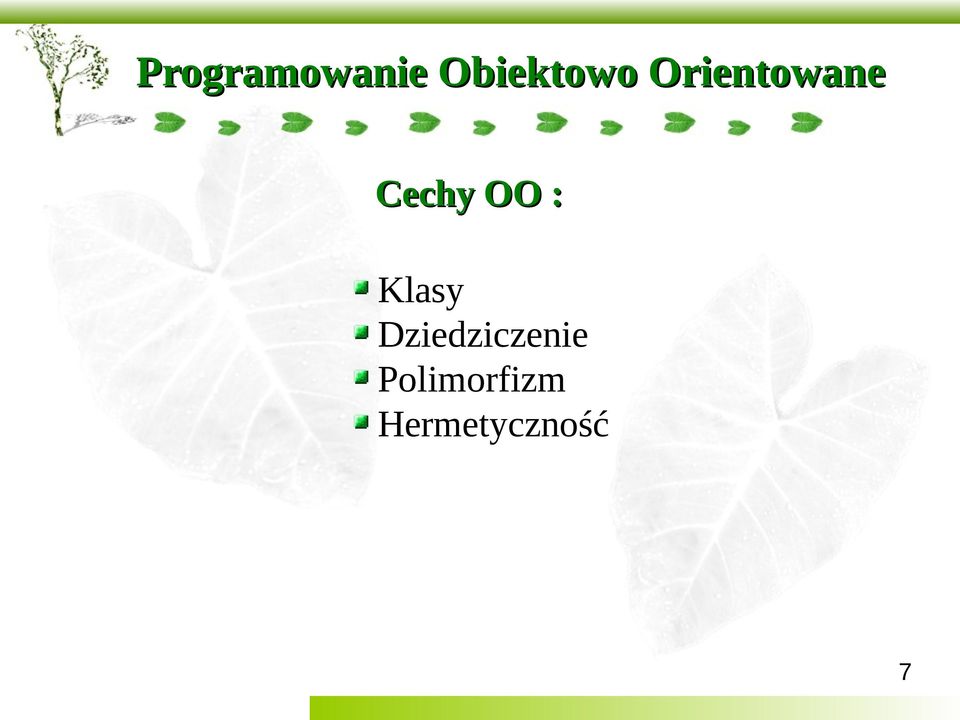 Programowanie Obiektowo Orientowane

Cechy OO :

Klasy
Dziedziczenie
Polimorfizm
Hermetyczność

7